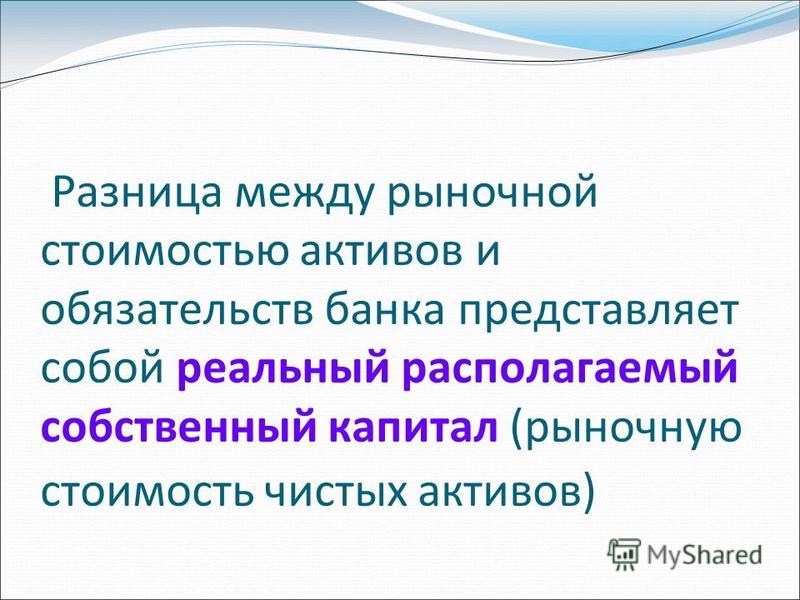 Разница между рыночной стоимостью активов и обязательств банка представляет собой реальный располагаемый собственный капитал (рыночную стоимость чистых активов)

MyShared